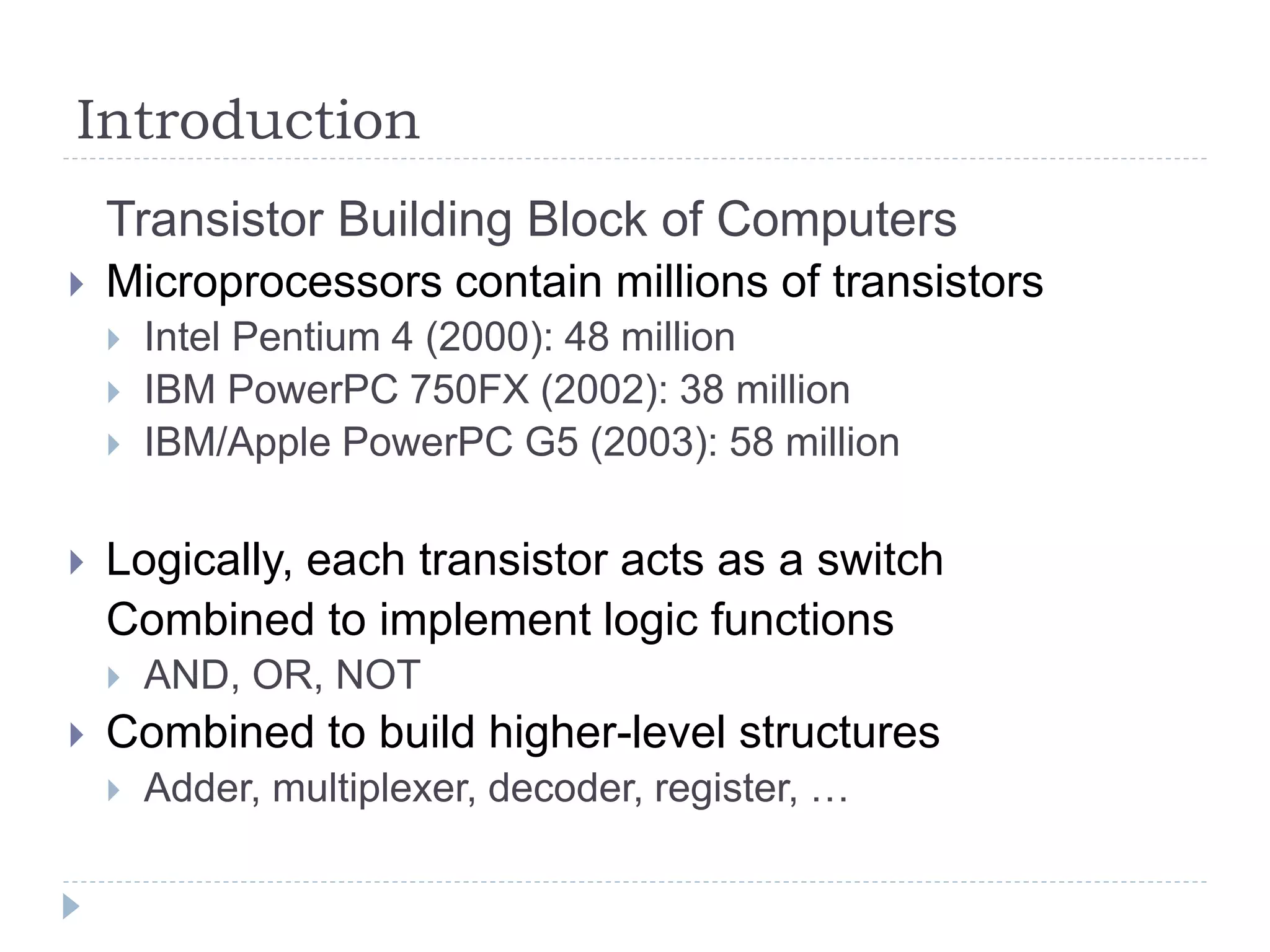 Introduction

Transistor Building Block of Computers

Microprocessors contain millions of transistors

Intel Pentium 4 (2000): 48 million

IBM PowerPC 750FX (2002): 38 million

IBM/Apple PowerPC G5 (2003): 58 million

Logically, each transistor acts as a switch

Combined to implement logic functions

AND, OR, NOT

Combined to build higher-level structures

Adder, multiplexer, decoder, register, …